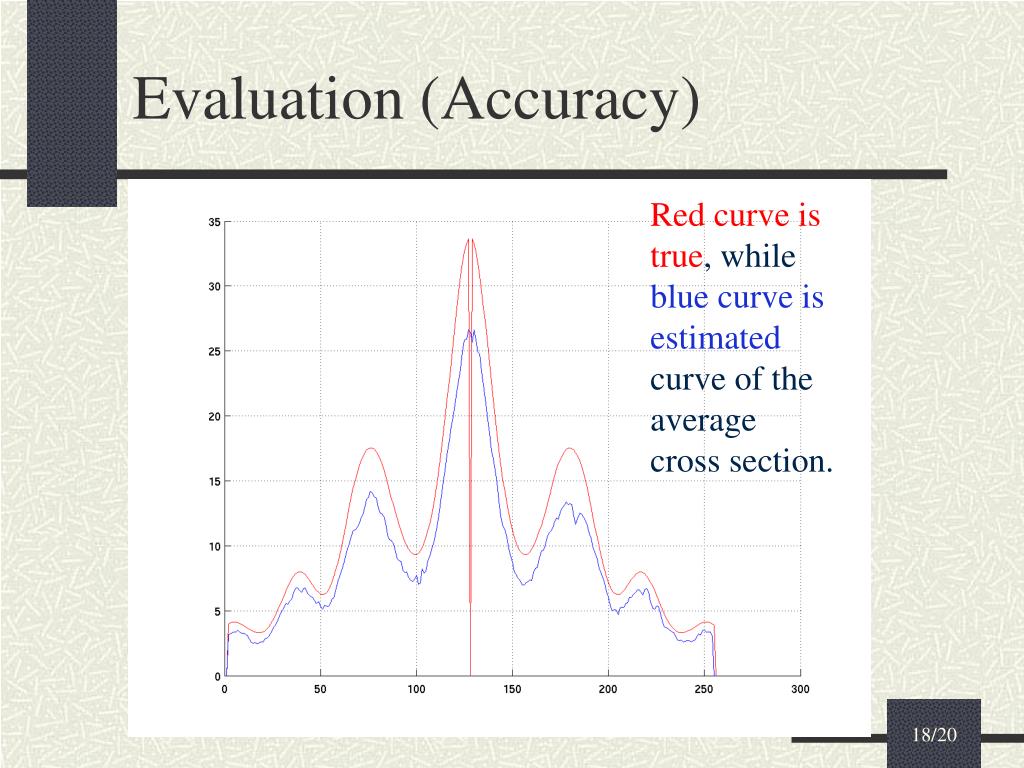 Evaluation (Accuracy)

35
30
25
20
15
10
5
0
0 50 100 150 200 250 300

Red curve is true, while blue curve is estimated curve of the average cross section.

18/20